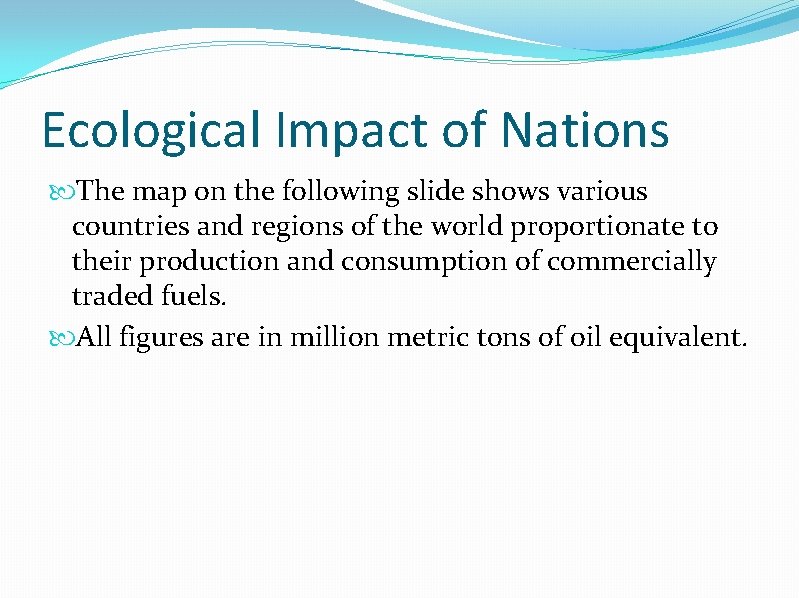 Ecological Impact of Nations

The map on the following slide shows various countries and regions of the world proportionate to their production and consumption of commercially traded fuels.

All figures are in million metric tons of oil equivalent.